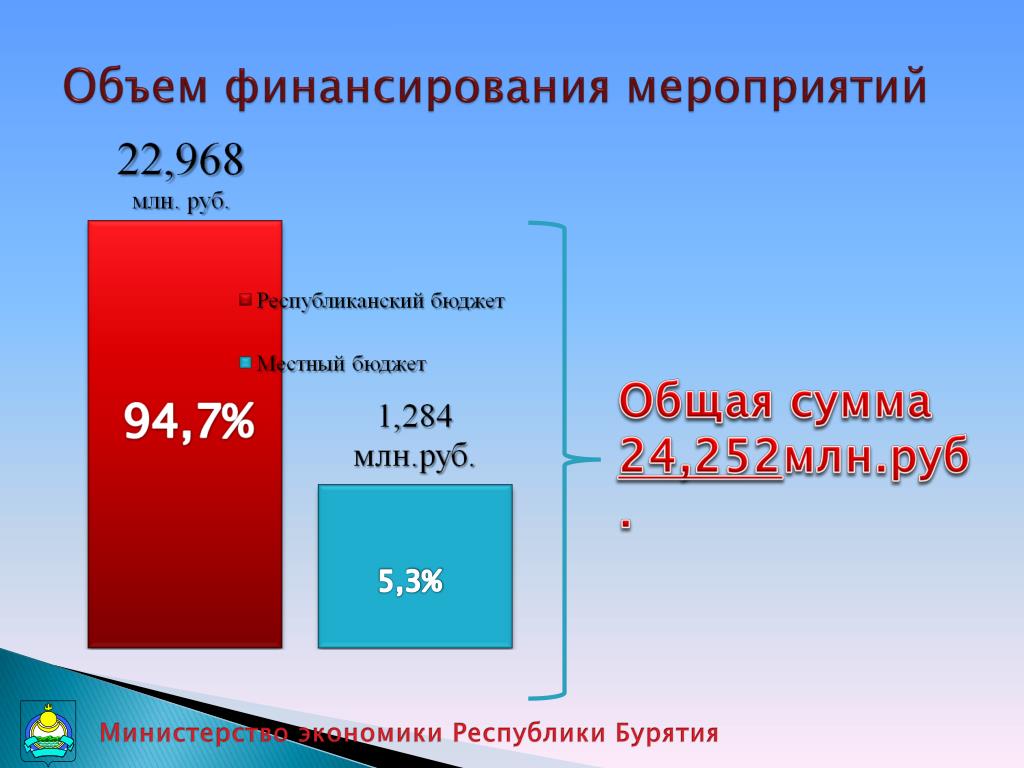 Объем финансирования мероприятий

22,968 млн. руб.

Республиканский бюджет

Местный бюджет

94,7%

1,284 млн.руб.

5,3%

Общая сумма 24,252млн.руб.

Министерство экономики Республики Бурятия